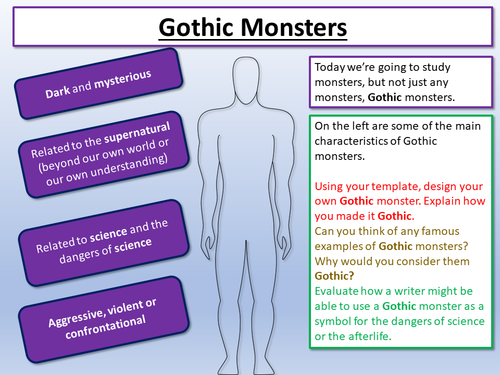 Gothic Monsters

Dark and mysterious

Related to the supernatural (beyond our own world or our own understanding)

Related to science and the dangers of science

Aggressive, violent or confrontational

Today we're going to study monsters, but not just any monsters, Gothic monsters.

On the left are some of the main characteristics of Gothic monsters.

Using your template, design your own Gothic monster. Explain how you made it Gothic.
Can you think of any famous examples of Gothic monsters? Why would you consider them Gothic?
Evaluate how a writer might be able to use a Gothic monster as a symbol for the dangers of science or the afterlife.